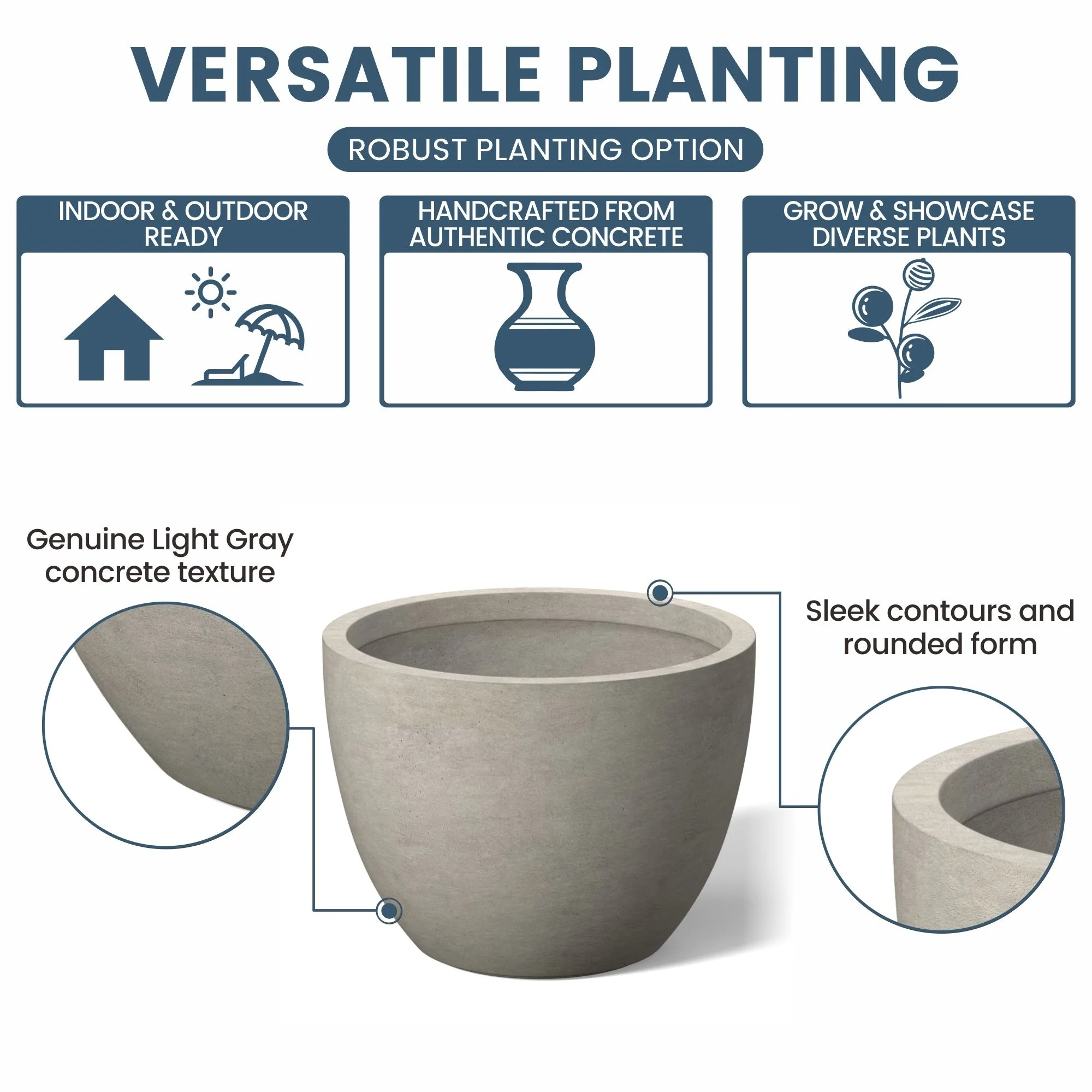 VERSATILE PLANTING

ROBUST PLANTING OPTION

INDOOR & OUTDOOR READY

HANDCRAFTED FROM AUTHENTIC CONCRETE

GROW & SHOWCASE DIVERSE PLANTS

Genuine Light Gray concrete texture

Sleek contours and rounded form